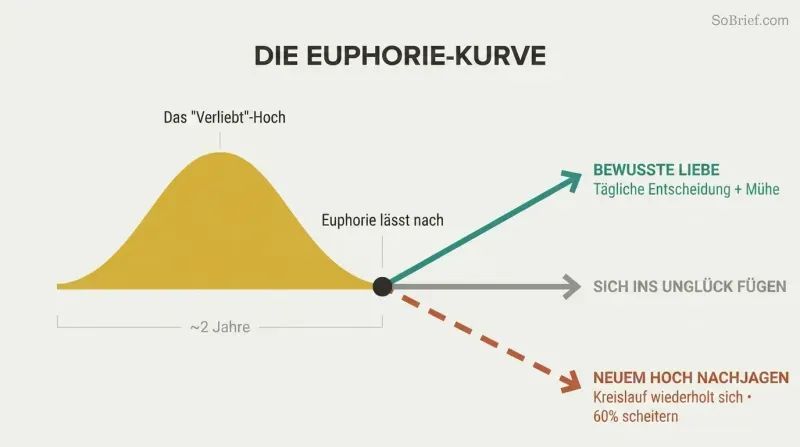 SoBrief.com

DIE EUPHORIE-KURVE

Das "Verliebt"-Hoch

Euphorie lässt nach

~2 Jahre

BEWUSSTE LIEBE
Tägliche Entscheidung + Mühe

SICH INS UNGLÜCK FÜGEN

NEUEM HOCH NACHJAGEN
Kreislauf wiederholt sich • 60% scheitern